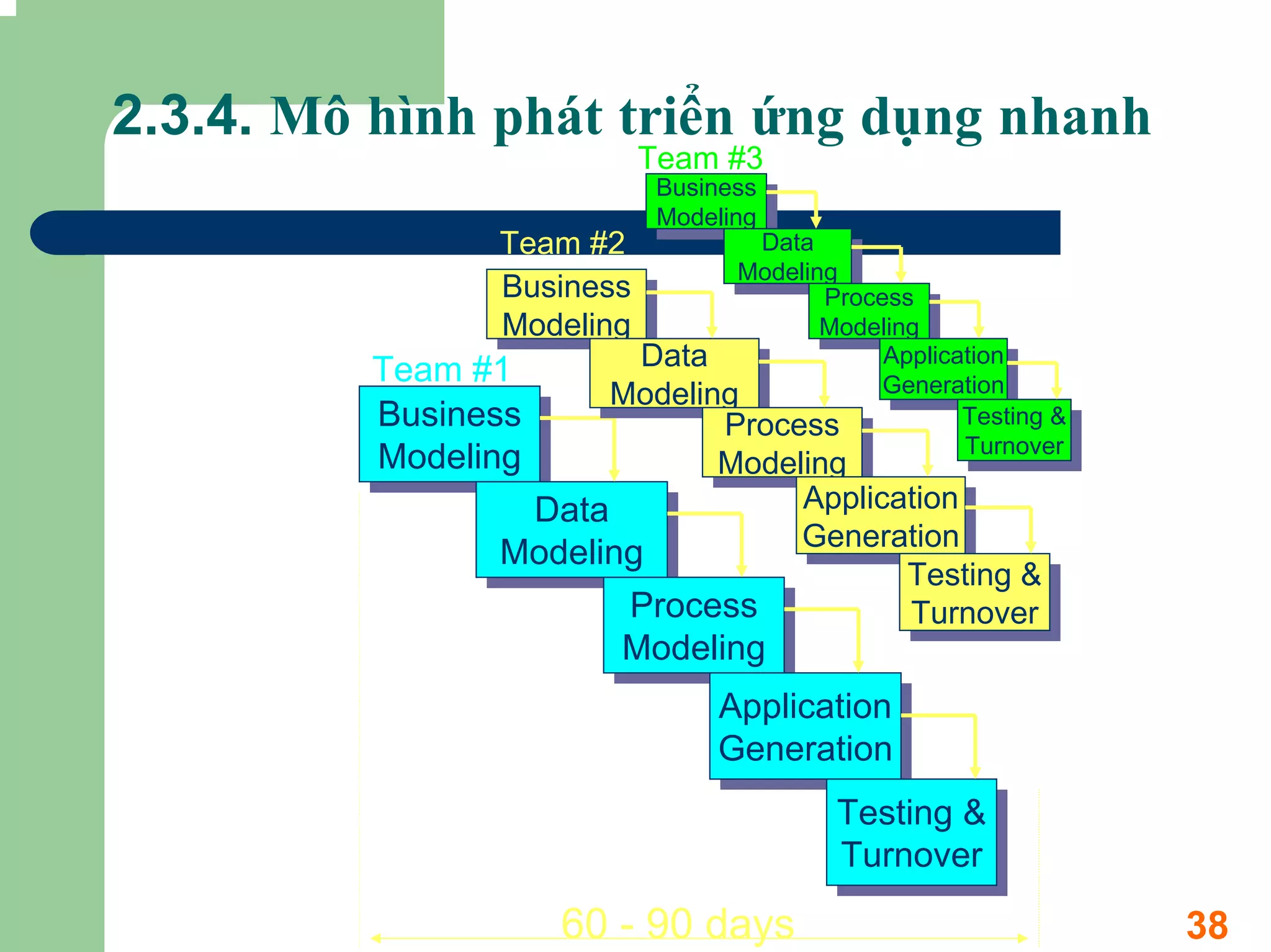 2.3.4. Mô hình phát triển ứng dụng nhanh

Team #3

Business Modeling

Data Modeling

Process Modeling

Application Generation

Testing & Turnover

Team #2

Business Modeling

Data Modeling

Process Modeling

Application Generation

Testing & Turnover

Team #1

Business Modeling

Data Modeling

Process Modeling

Application Generation

Testing & Turnover

60 - 90 days

38